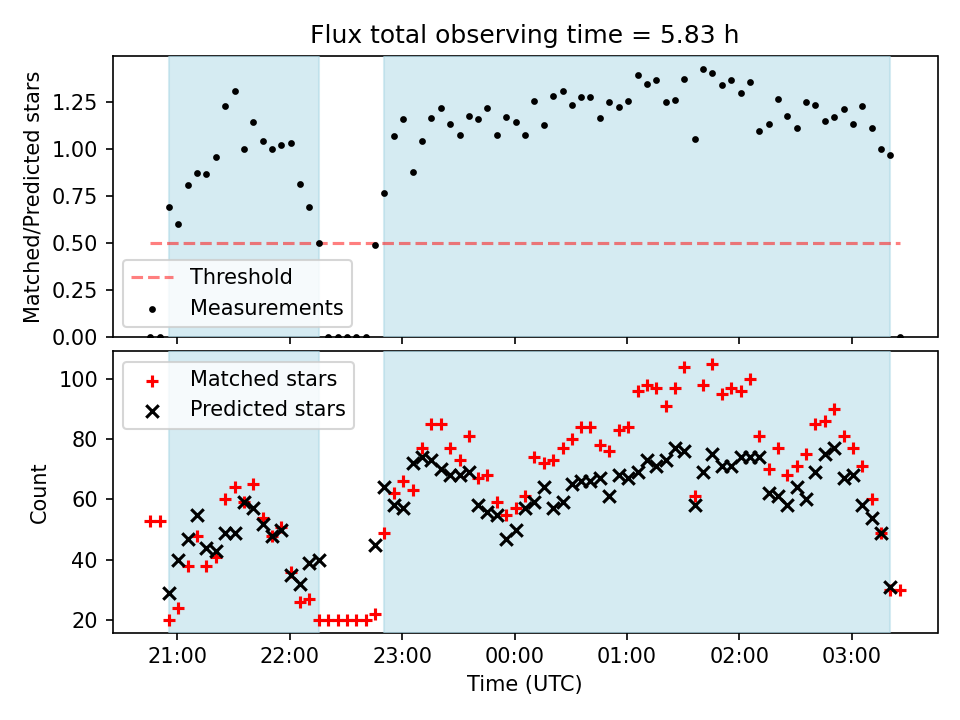 Flux total observing time = 5.83 h

Matched/Predicted stars

1.25
1.00
0.75
0.50
0.25
0.00

Threshold
Measurements

Matched stars
Predicted stars

Count

100
80
60
40
20

21:00 22:00 23:00 00:00 01:00 02:00 03:00

Time (UTC)